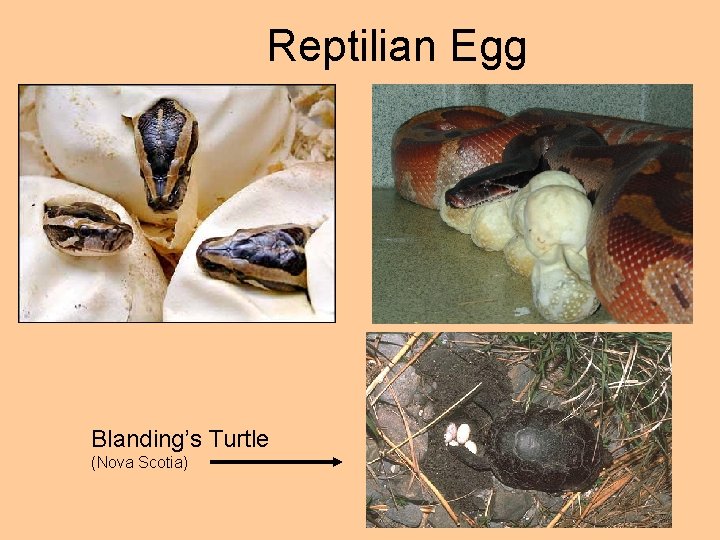 Reptilian Egg

Blanding's Turtle
(Nova Scotia)